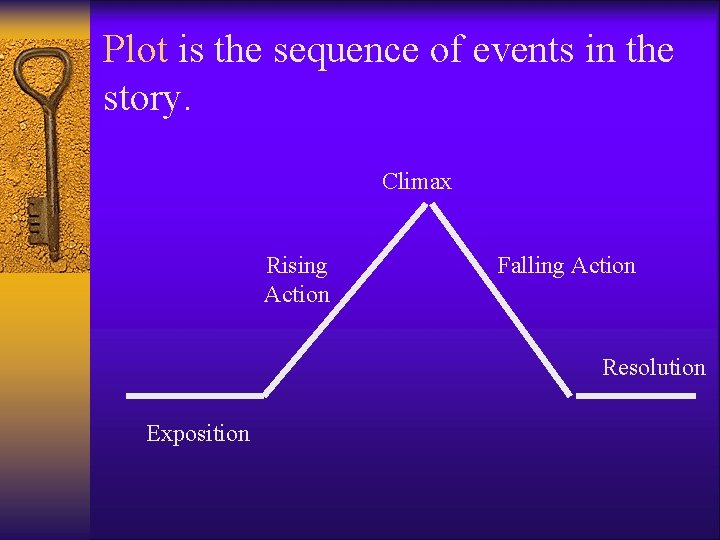 Plot is the sequence of events in the story.

Climax

Rising Action

Falling Action

Resolution

Exposition